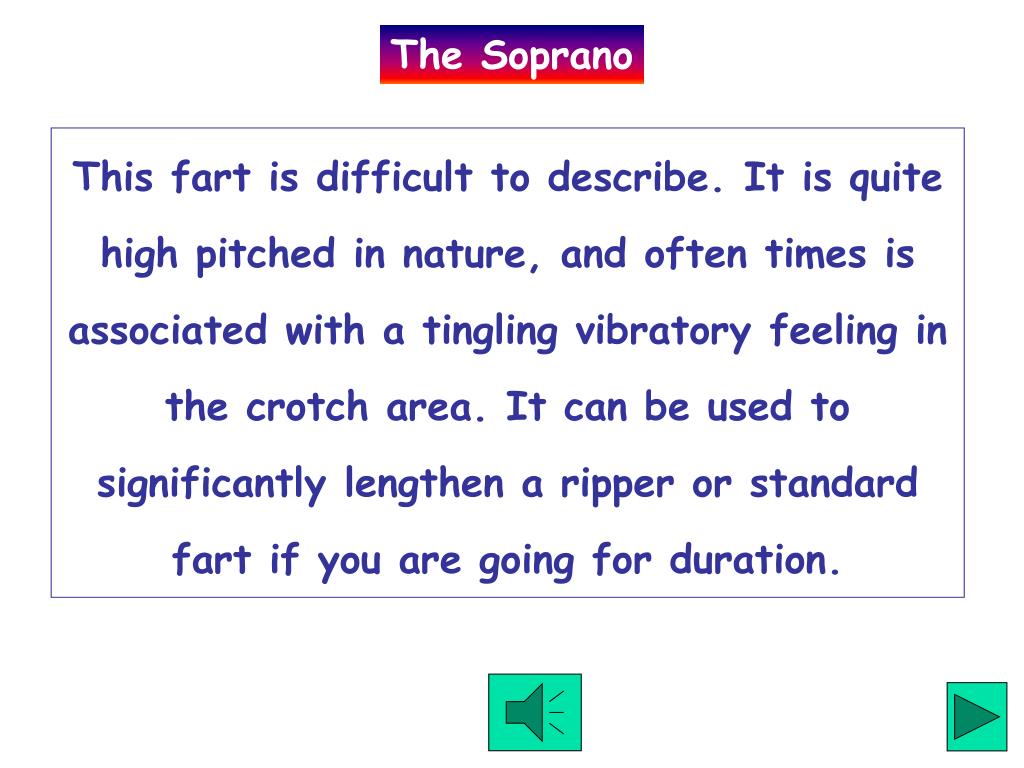 The Soprano

This fart is difficult to describe. It is quite high pitched in nature, and often times is associated with a tingling vibratory feeling in the crotch area. It can be used to significantly lengthen a ripper or standard fart if you are going for duration.